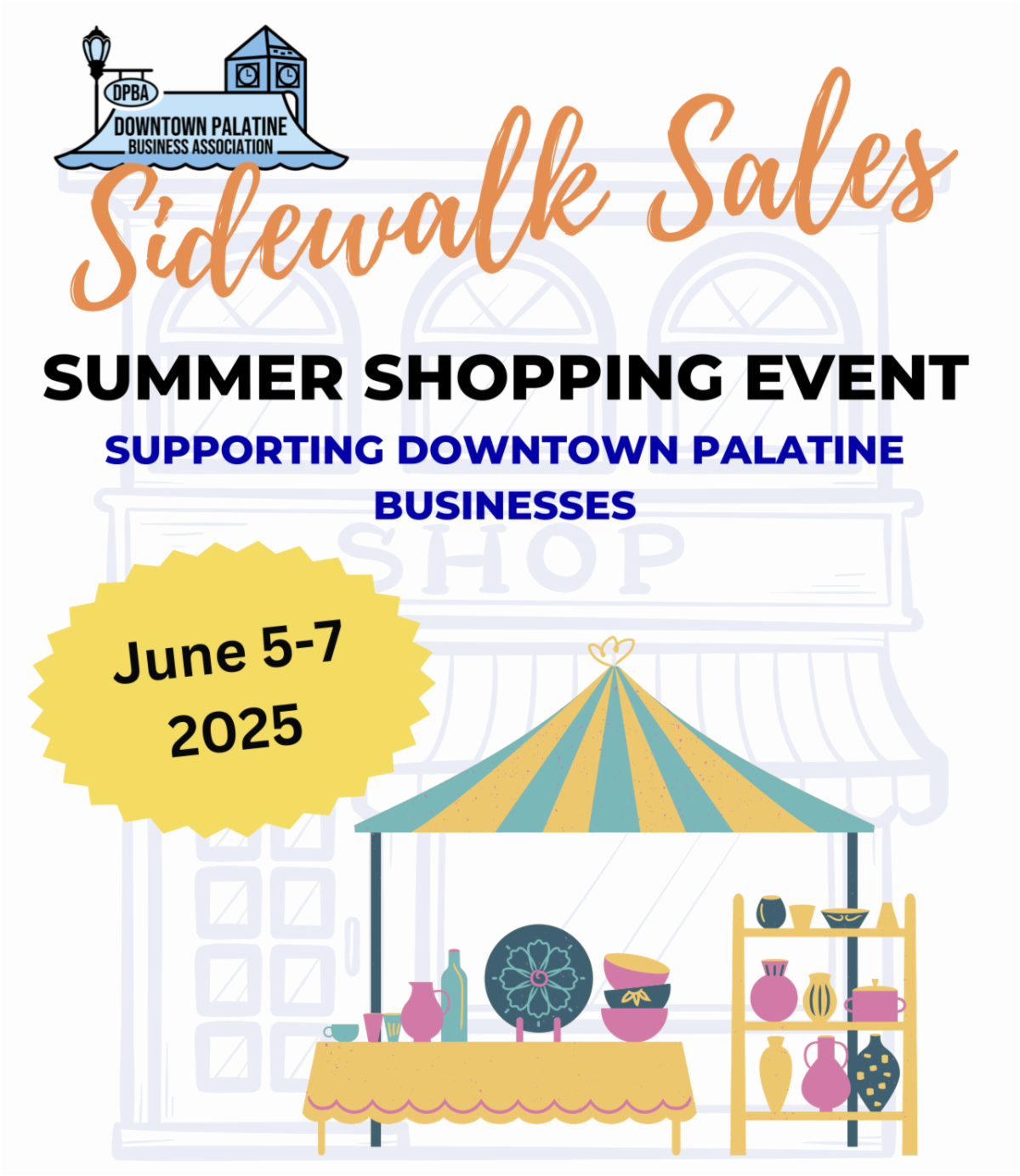 DPBA
DOWNTOWN PALATINE
BUSINESS ASSOCIATION

Sidewalk Sales

SUMMER SHOPPING EVENT

SUPPORTING DOWNTOWN PALATINE BUSINESSES

SHOP

June 5-7
2025